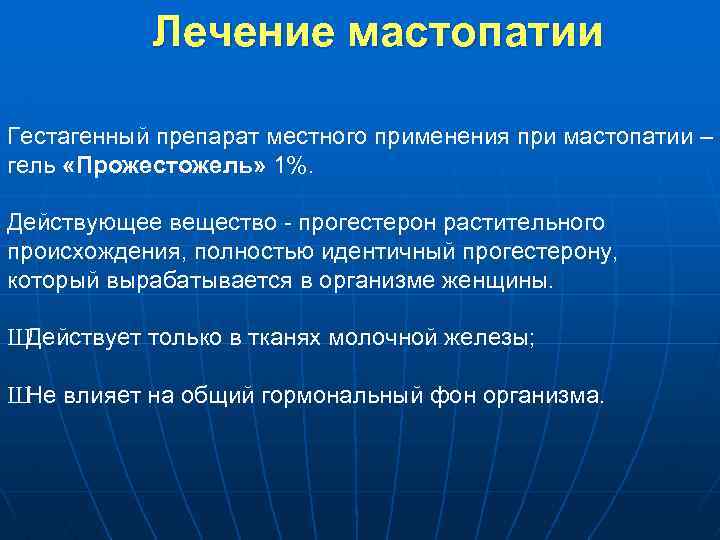 Лечение мастопатии

Гестагенный препарат местного применения при мастопатии – гель «Прожестожель» 1%.

Действующее вещество - прогестерон растительного происхождения, полностью идентичный прогестерону, который вырабатывается в организме женщины.

ШДействует только в тканях молочной железы;

ШНе влияет на общий гормональный фон организма.